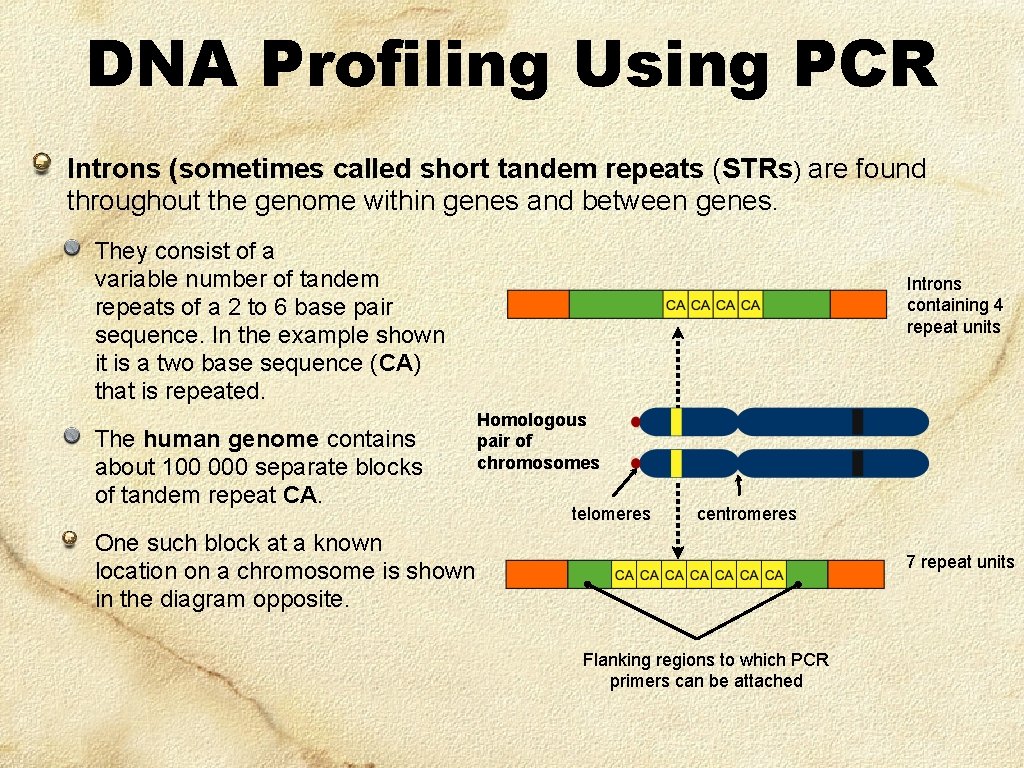 DNA Profiling Using PCR

Introns (sometimes called short tandem repeats (STRs) are found throughout the genome within genes and between genes.

They consist of a variable number of tandem repeats of a 2 to 6 base pair sequence. In the example shown it is a two base sequence (CA) that is repeated.

The human genome contains about 100 000 separate blocks of tandem repeat CA.

One such block at a known location on a chromosome is shown in the diagram opposite.

CA CA CA CA

Introns containing 4 repeat units

Homologous pair of chromosomes

telomeres

centromeres

CA CA CA CA CA CA CA

7 repeat units

Flanking regions to which PCR primers can be attached